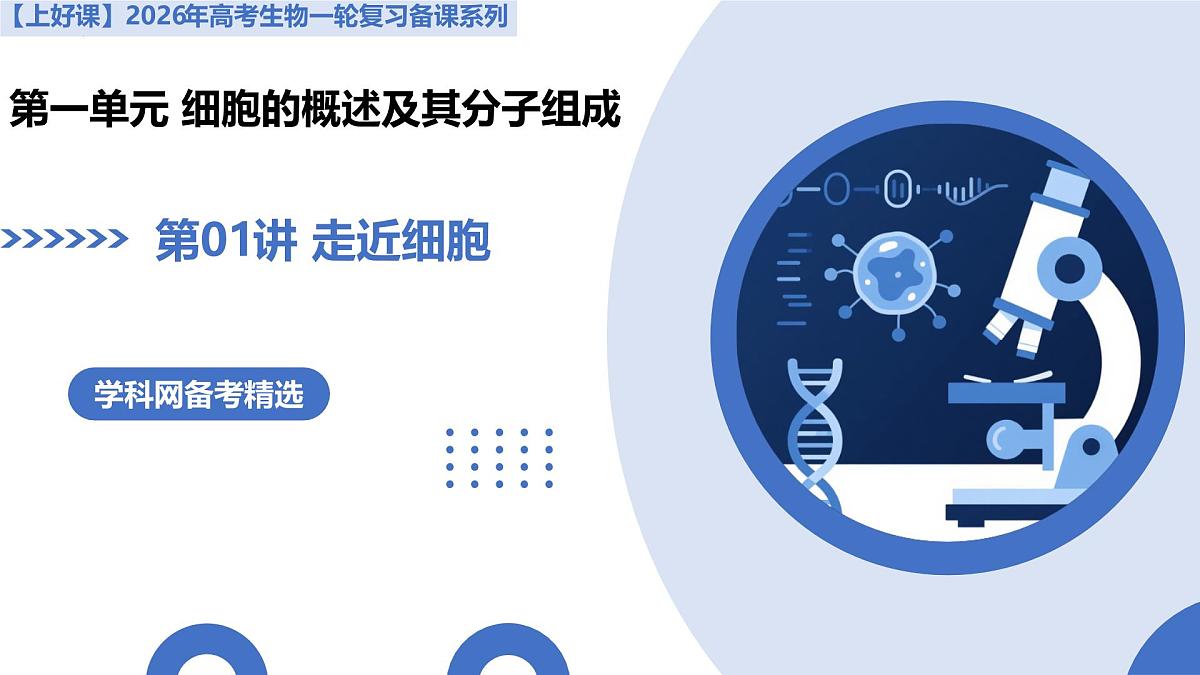 【上好课】2026年高考生物一轮复习备课系列

第一单元 细胞的概述及其分子组成

第01讲 走近细胞

学科网备考精选